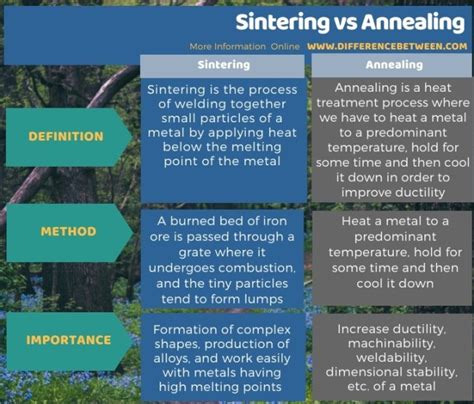 Sintering vs Annealing

More Information Online WWW.DIFFERENCEBETWEEN.COM

| | Sintering | Annealing |
|---|---|---|
| DEFINITION | Sintering is the process of welding together small particles of a metal by applying heat below the melting point of the metal | Annealing is a heat treatment process where we have to heat a metal to a predominant temperature, hold for some time and then cool it down in order to improve ductility |
| METHOD | A burned bed of iron ore is passed through a grate where it undergoes combustion, and the tiny particles tend to form lumps | Heat a metal to a predominant temperature, hold for some time and then cool it down |
| IMPORTANCE | Formation of complex shapes, production of alloys, and work easily with metals having high melting points | Increase ductility, machinability, weldability, dimensional stability, etc. of a metal |